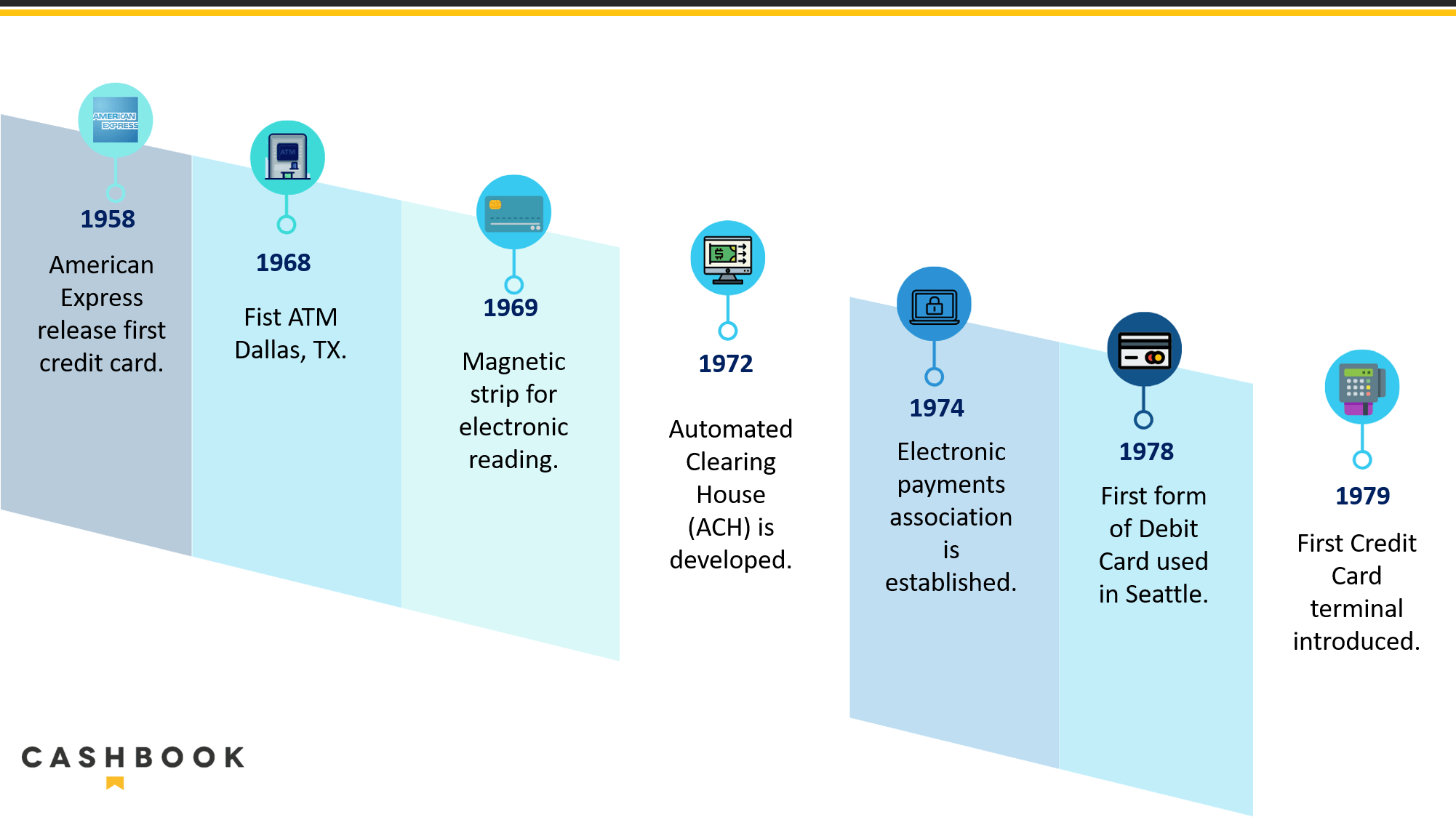 AMERICAN EXPRESS

1958

American Express release first credit card.

ATM

1968

Fist ATM Dallas, TX.

1969

Magnetic strip for electronic reading.

1972

Automated Clearing House (ACH) is developed.

1974

Electronic payments association is established.

1978

First form of Debit Card used in Seattle.

1979

First Credit Card terminal introduced.

CASHBOOK